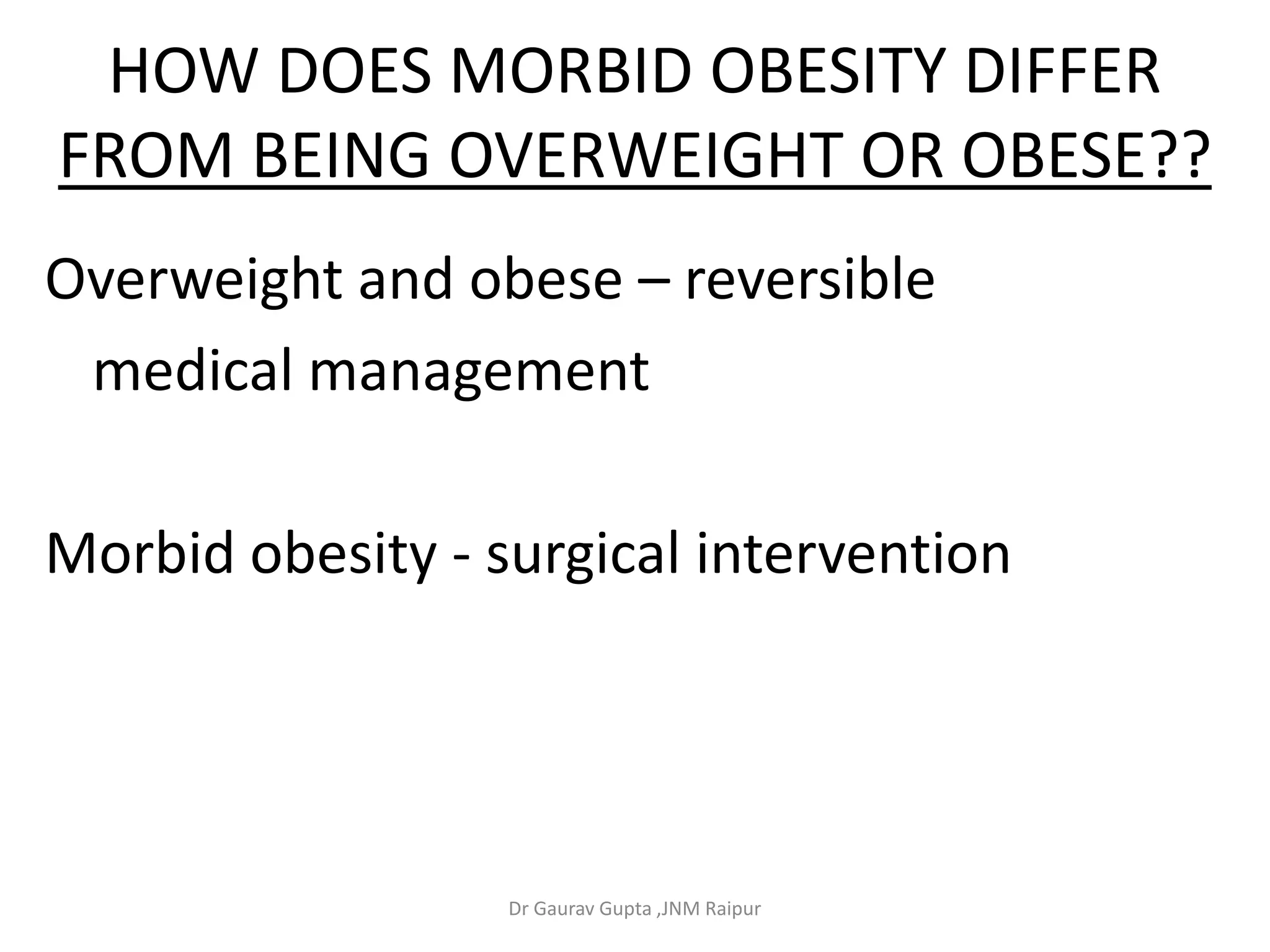 HOW DOES MORBID OBESITY DIFFER FROM BEING OVERWEIGHT OR OBESE??

Overweight and obese – reversible medical management

Morbid obesity - surgical intervention

Dr Gaurav Gupta ,JNM Raipur